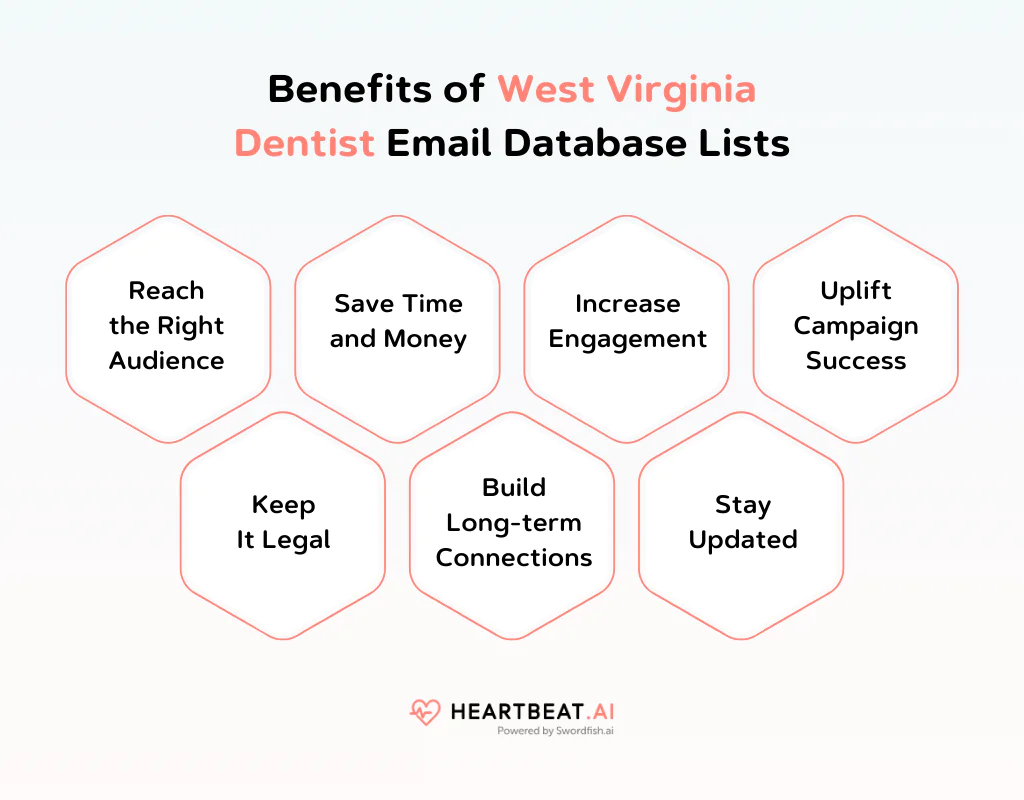 Benefits of West Virginia Dentist Email Database Lists

Reach the Right Audience

Save Time and Money

Increase Engagement

Uplift Campaign Success

Keep It Legal

Build Long-term Connections

Stay Updated

HEARTBEAT.AI
Powered by Swordfish.ai